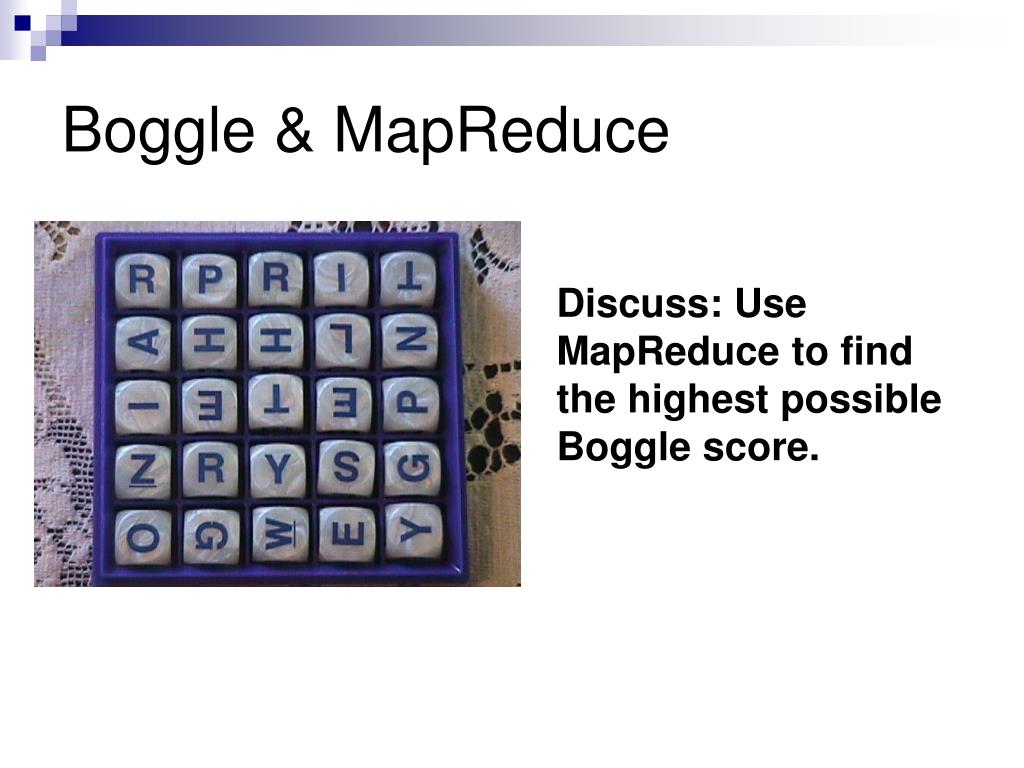 Boggle & MapReduce

R P R I T
A H H L N
I E T E P
N R Y S G
O G W E Y

Discuss: Use MapReduce to find the highest possible Boggle score.